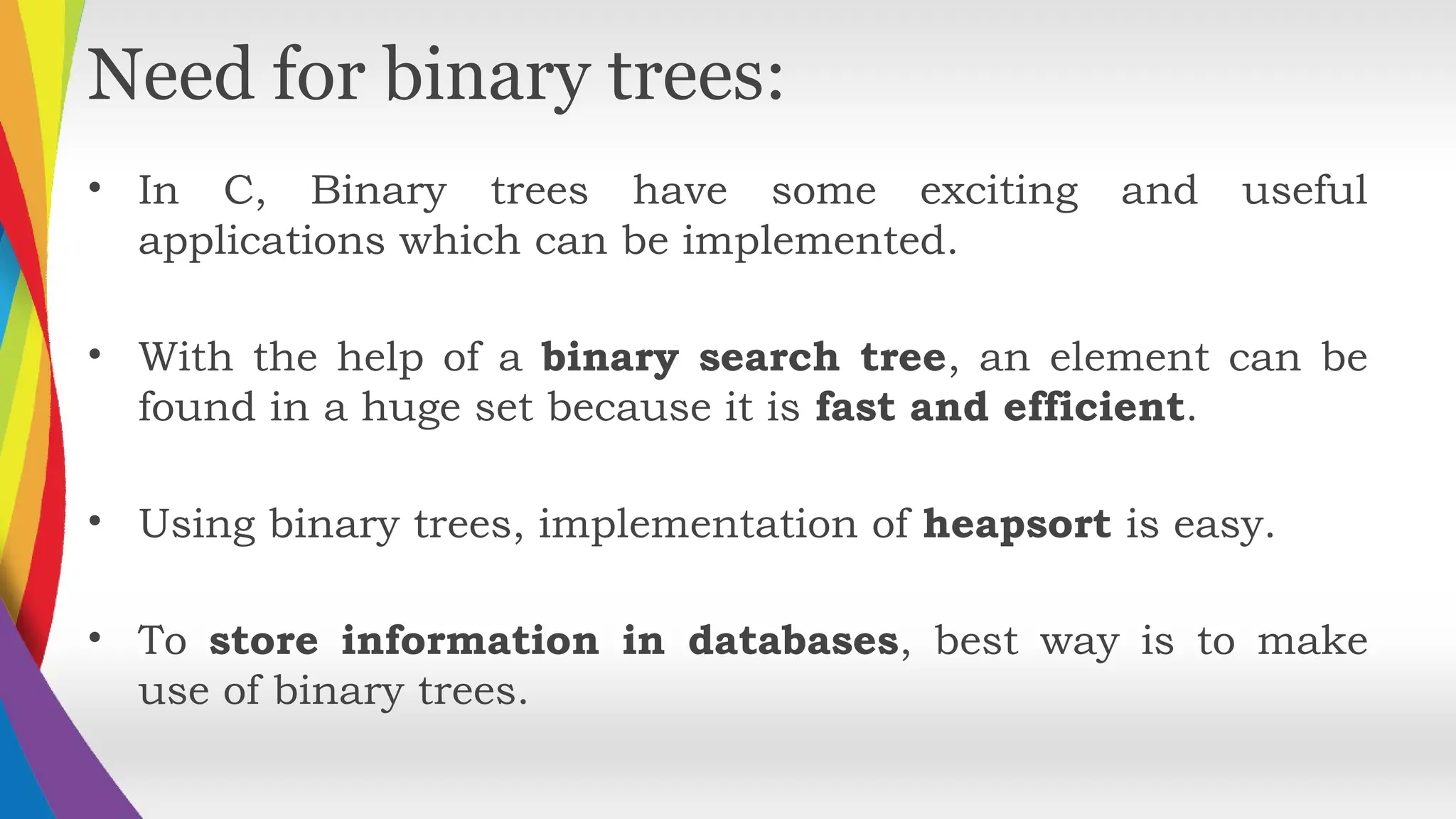 Need for binary trees:

• In C, Binary trees have some exciting and useful applications which can be implemented.

• With the help of a binary search tree, an element can be found in a huge set because it is fast and efficient.

• Using binary trees, implementation of heapsort is easy.

• To store information in databases, best way is to make use of binary trees.